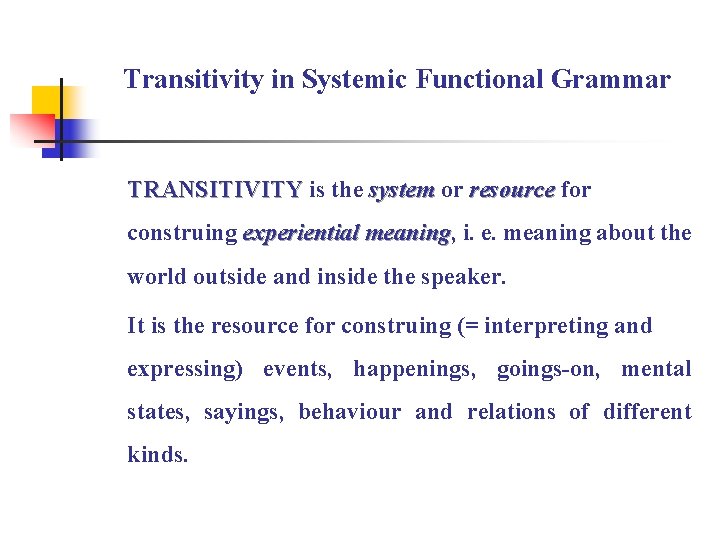 Transitivity in Systemic Functional Grammar

TRANSITIVITY is the system or resource for construing experiential meaning, i. e. meaning about the world outside and inside the speaker.

It is the resource for construing (= interpreting and expressing) events, happenings, goings-on, mental states, sayings, behaviour and relations of different kinds.